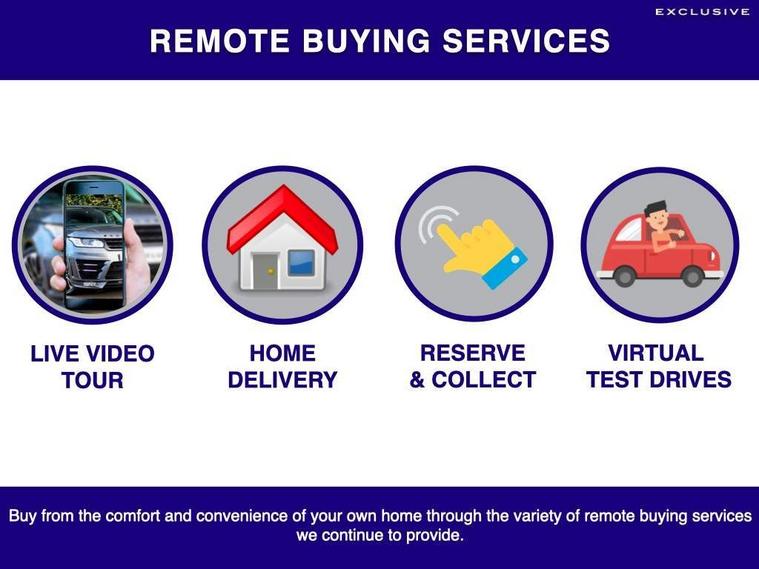 EXCLUSIVE

REMOTE BUYING SERVICES

LIVE VIDEO TOUR

HOME DELIVERY

RESERVE & COLLECT

VIRTUAL TEST DRIVES

Buy from the comfort and convenience of your own home through the variety of remote buying services we continue to provide.